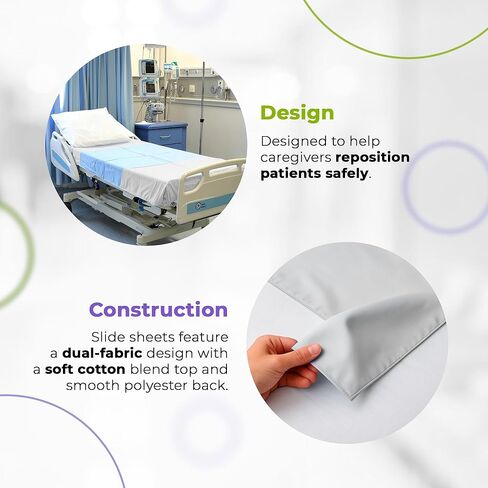 Design

Designed to help caregivers reposition patients safely.

Construction

Slide sheets feature a dual-fabric design with a soft cotton blend top and smooth polyester back.